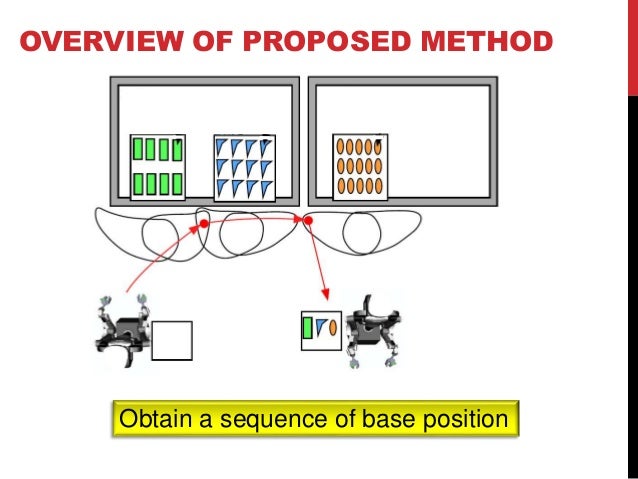 OVERVIEW OF PROPOSED METHOD

Obtain a sequence of base position